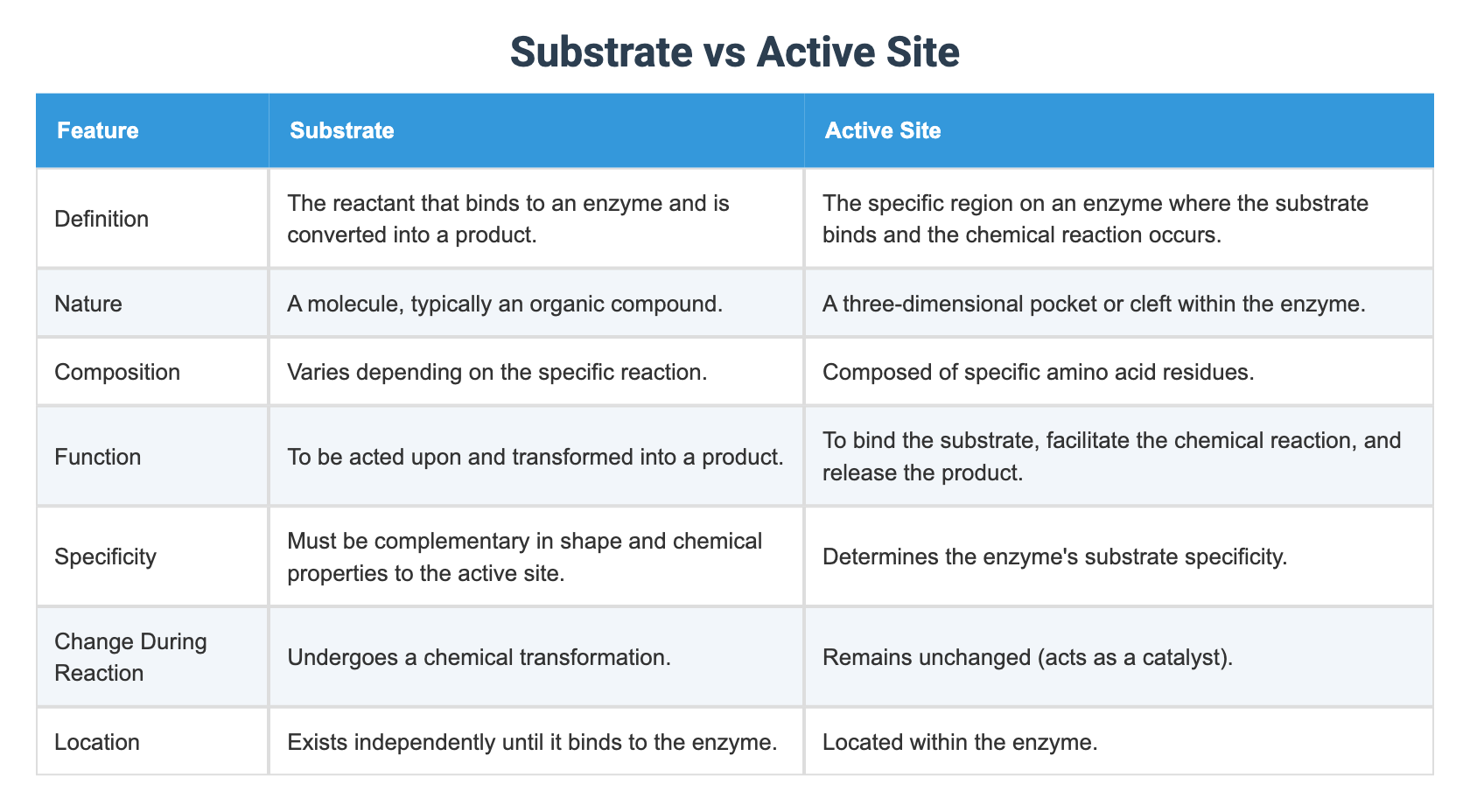 Substrate vs Active Site

| Feature | Substrate | Active Site |
|---|---|---|
| Definition | The reactant that binds to an enzyme and is converted into a product. | The specific region on an enzyme where the substrate binds and the chemical reaction occurs. |
| Nature | A molecule, typically an organic compound. | A three-dimensional pocket or cleft within the enzyme. |
| Composition | Varies depending on the specific reaction. | Composed of specific amino acid residues. |
| Function | To be acted upon and transformed into a product. | To bind the substrate, facilitate the chemical reaction, and release the product. |
| Specificity | Must be complementary in shape and chemical properties to the active site. | Determines the enzyme's substrate specificity. |
| Change During Reaction | Undergoes a chemical transformation. | Remains unchanged (acts as a catalyst). |
| Location | Exists independently until it binds to the enzyme. | Located within the enzyme. |